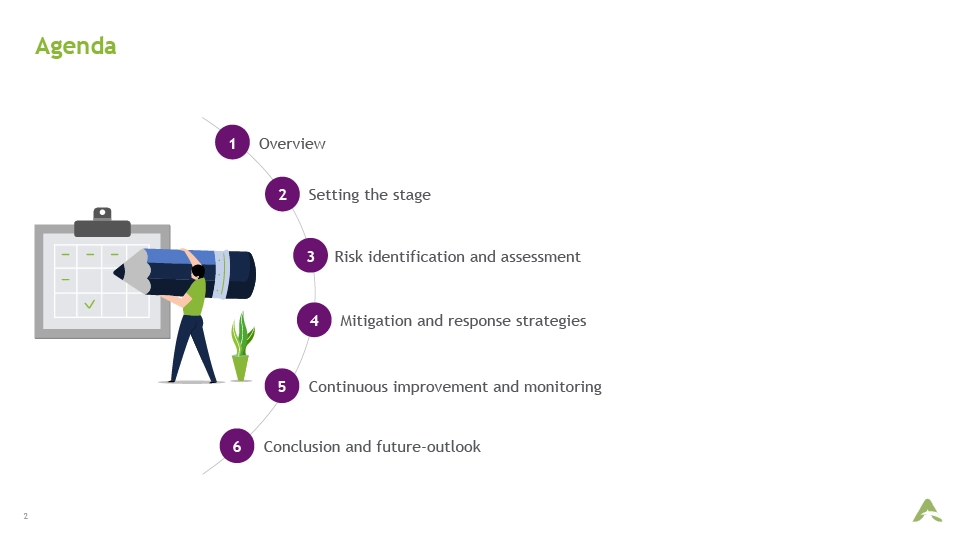 Agenda

1 Overview

2 Setting the stage

3 Risk identification and assessment

4 Mitigation and response strategies

5 Continuous improvement and monitoring

6 Conclusion and future-outlook

2